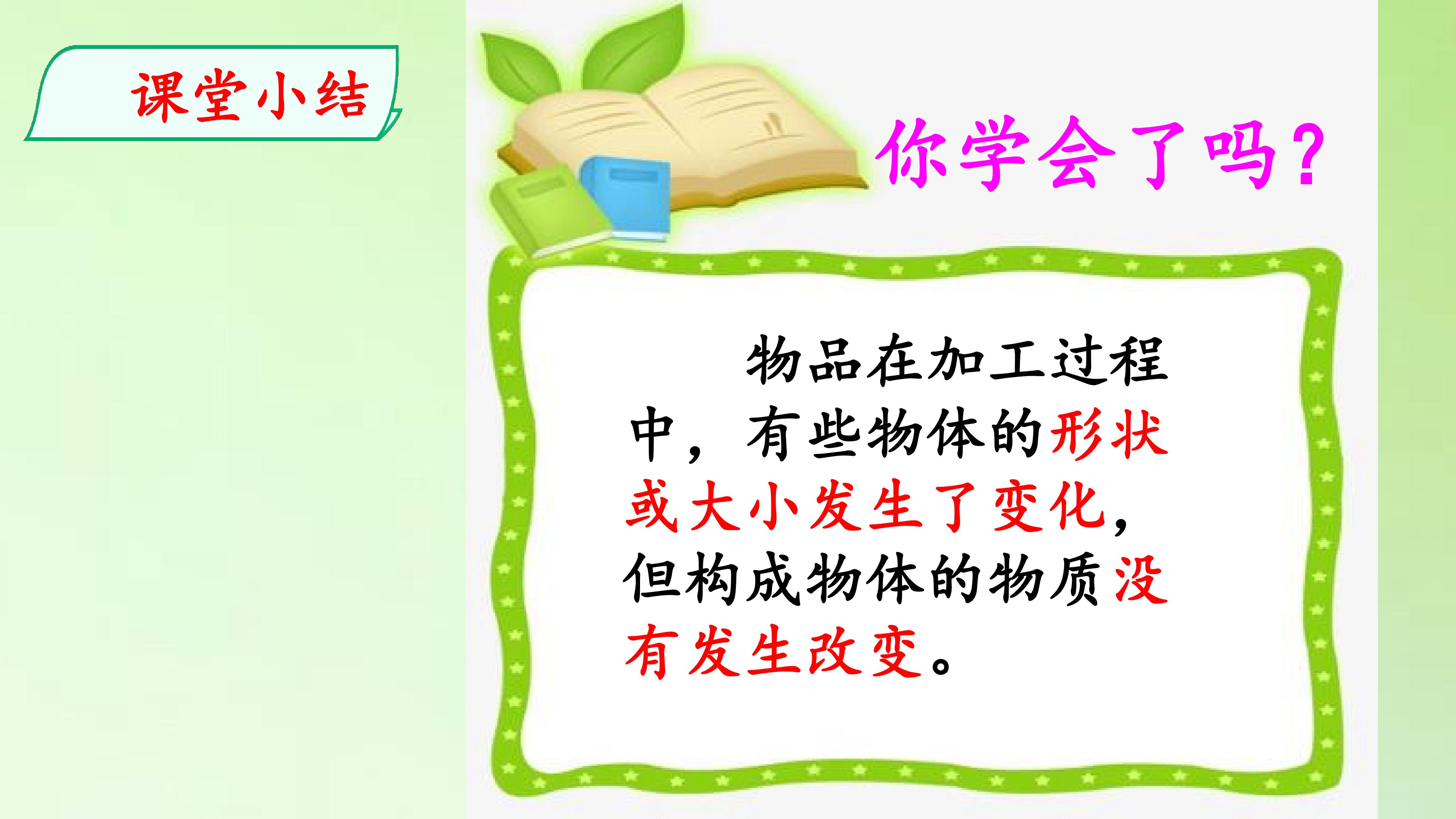 课堂小结

你学会了吗？

物品在加工过程中，有些物体的形状或大小发生了变化，但构成物体的物质没有发生改变。